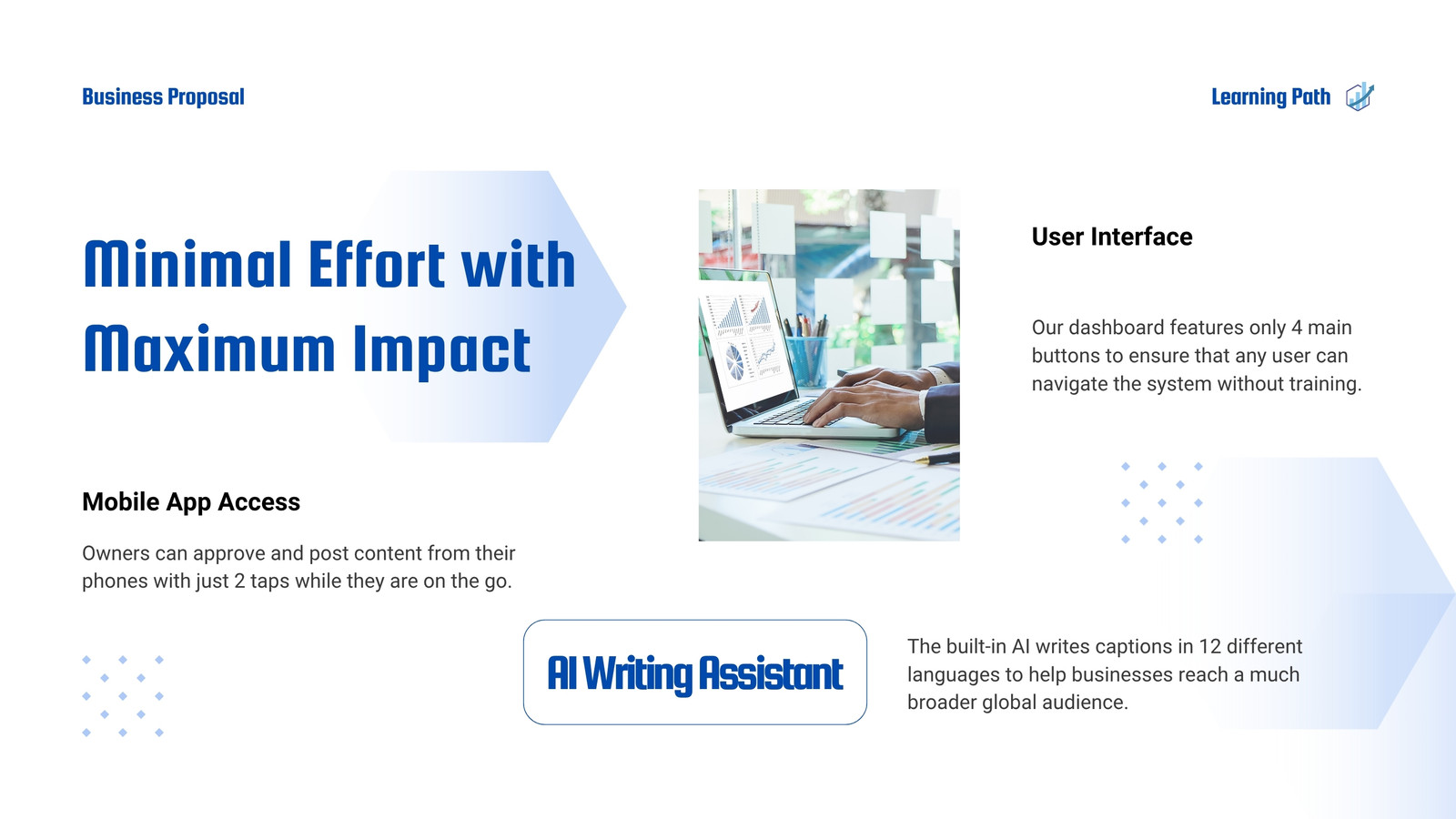 Business Proposal

Learning Path

Minimal Effort with Maximum Impact

User Interface

Our dashboard features only 4 main buttons to ensure that any user can navigate the system without training.

Mobile App Access

Owners can approve and post content from their phones with just 2 taps while they are on the go.

AI Writing Assistant

The built-in AI writes captions in 12 different languages to help businesses reach a much broader global audience.